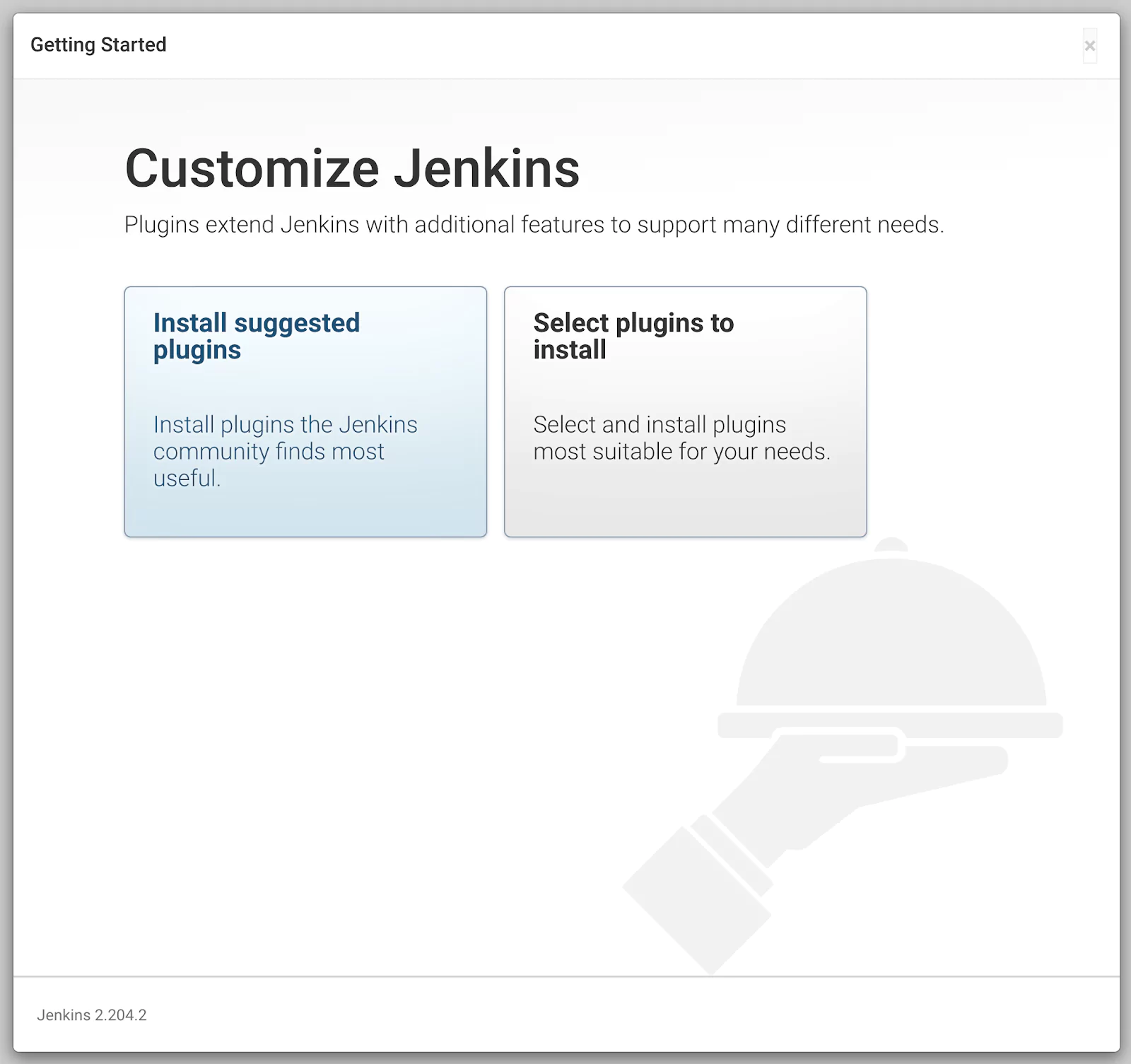 Getting Started

×

Customize Jenkins

Plugins extend Jenkins with additional features to support many different needs.

Install suggested plugins

Install plugins the Jenkins community finds most useful.

Select plugins to install

Select and install plugins most suitable for your needs.

Jenkins 2.204.2